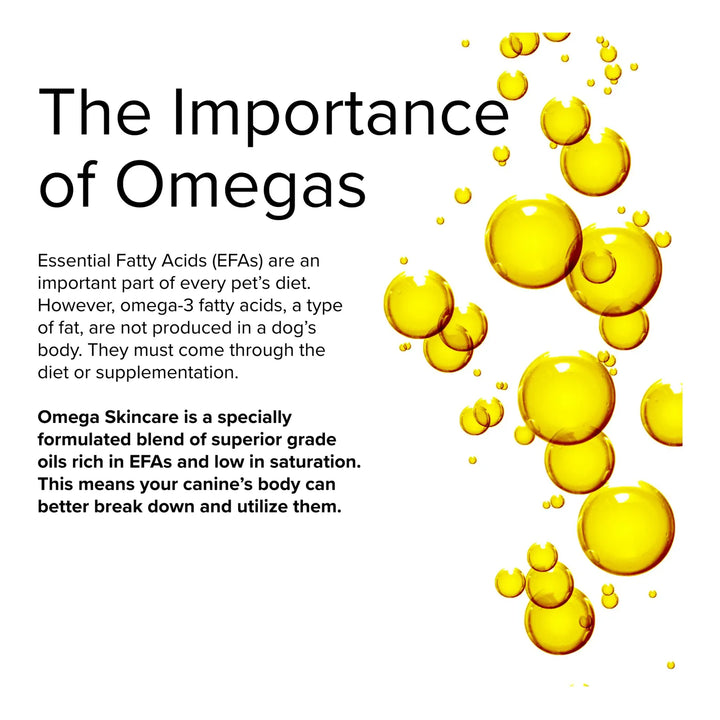 The Importance of Omegas

Essential Fatty Acids (EFAs) are an important part of every pet's diet. However, omega-3 fatty acids, a type of fat, are not produced in a dog's body. They must come through the diet or supplementation.

Omega Skincare is a specially formulated blend of superior grade oils rich in EFAs and low in saturation. This means your canine's body can better break down and utilize them.